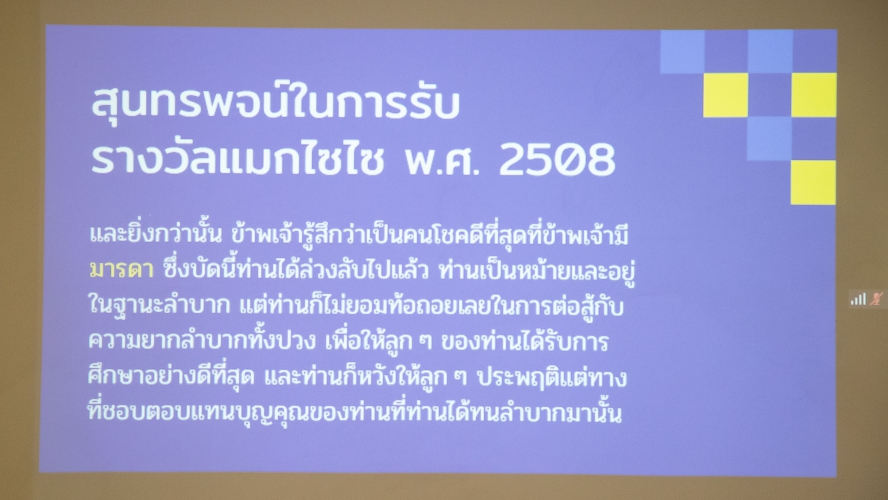 สุนทรพจน์ในการรับรางวัลแมกไซไซ พ.ศ. 2508

และยิ่งกว่านั้น ข้าพเจ้ารู้สึกว่าเป็นคนโชคดีที่สุดที่ข้าพเจ้ามีมารดา ซึ่งบัดนี้ท่านได้ล่วงลับไปแล้ว ท่านเป็นหม้ายและอยู่ในฐานะลำบาก แต่ท่านก็ไม่ยอมท้อถอยเลยในการต่อสู้กับความยากลำบากทั้งปวง เพื่อให้ลูก ๆ ของท่านได้รับการศึกษาอย่างดีที่สุด และท่านก็หวังให้ลูก ๆ ประพฤติแต่ทางที่ชอบตอบแทนบุญคุณของท่านที่ท่านได้ทนลำบากมานั้น